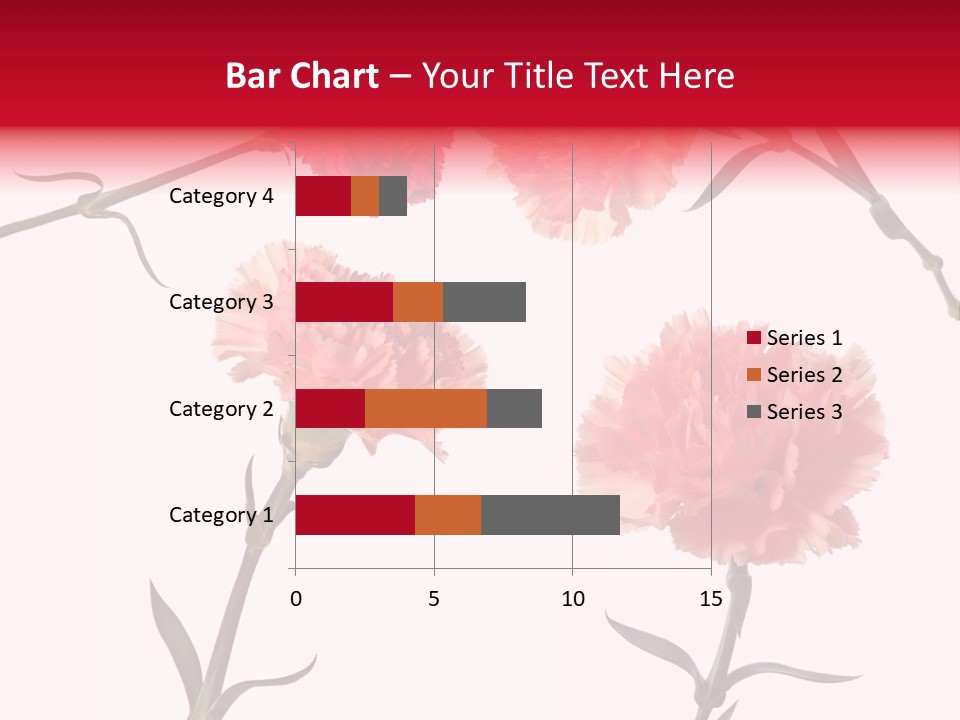 Bar Chart – Your Title Text Here

Category 4
Category 3
Category 2
Category 1

0
5
10
15

Series 1
Series 2
Series 3